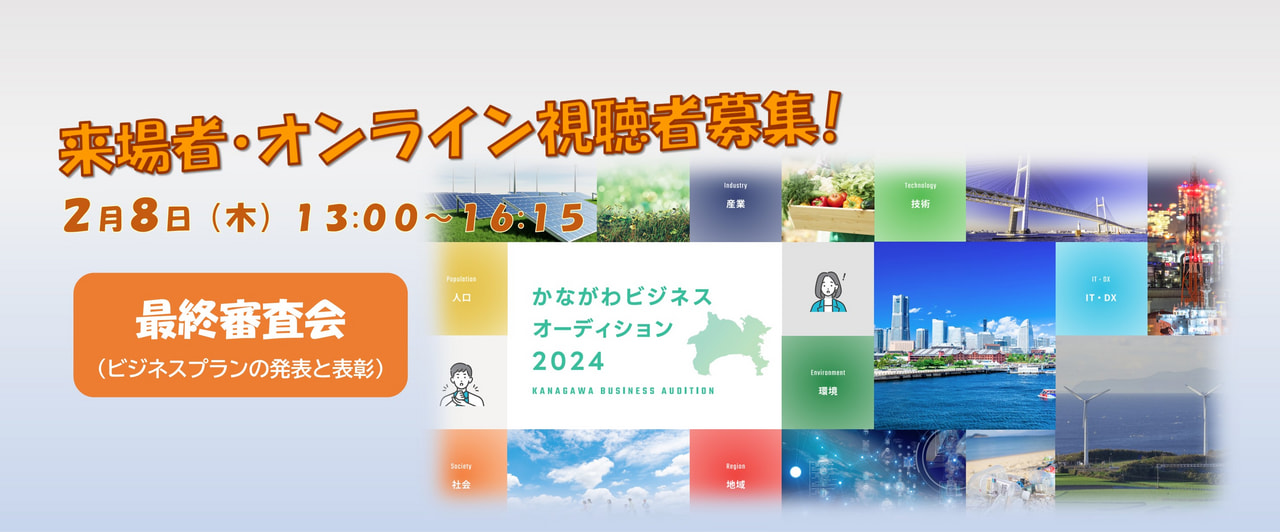 来場者・オンライン視聴者募集！

2月8日（木）13:00～16:15

最終審査会
（ビジネスプランの発表と表彰）

Industry
産業

Technology
技術

Population
人口

かながわビジネス
オーディション
2024
KANAGAWA BUSINESS AUDITION

IT・DX
IT・DX

Environment
環境

Society
社会

Region
地域